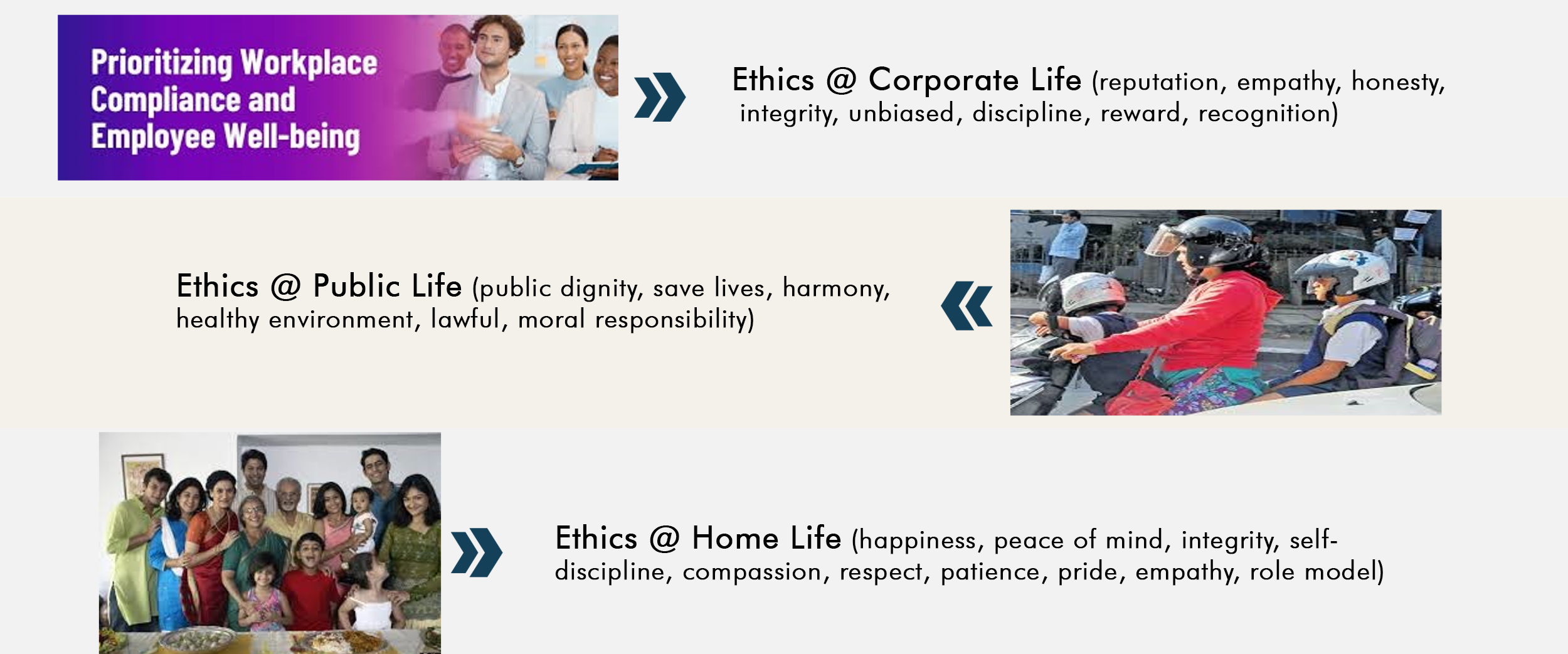 Prioritizing Workplace Compliance and Employee Well-being

Ethics @ Corporate Life (reputation, empathy, honesty, integrity, unbiased, discipline, reward, recognition)

Ethics @ Public Life (public dignity, save lives, harmony, healthy environment, lawful, moral responsibility)

Ethics @ Home Life (happiness, peace of mind, integrity, self-discipline, compassion, respect, patience, pride, empathy, role model)